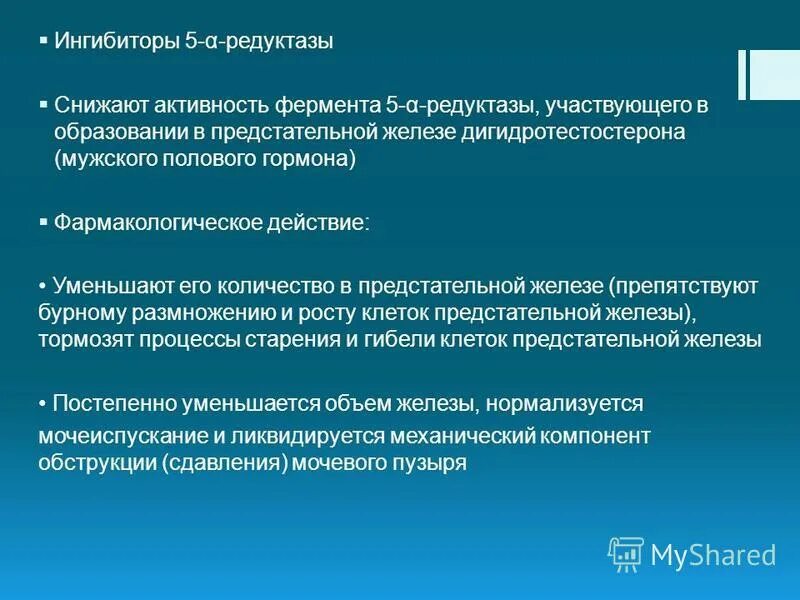 ▪ Ингибиторы 5-α-редуктазы

▪ Снижают активность фермента 5-α-редуктазы, участвующего в образовании в предстательной железе дигидротестостерона (мужского полового гормона)

▪ Фармакологическое действие:

• Уменьшают его количество в предстательной железе (препятствуют бурному размножению и росту клеток предстательной железы), тормозят процессы старения и гибели клеток предстательной железы

• Постепенно уменьшается объем железы, нормализуется мочеиспускание и ликвидируется механический компонент обструкции (сдавления) мочевого пузыря

MyShared